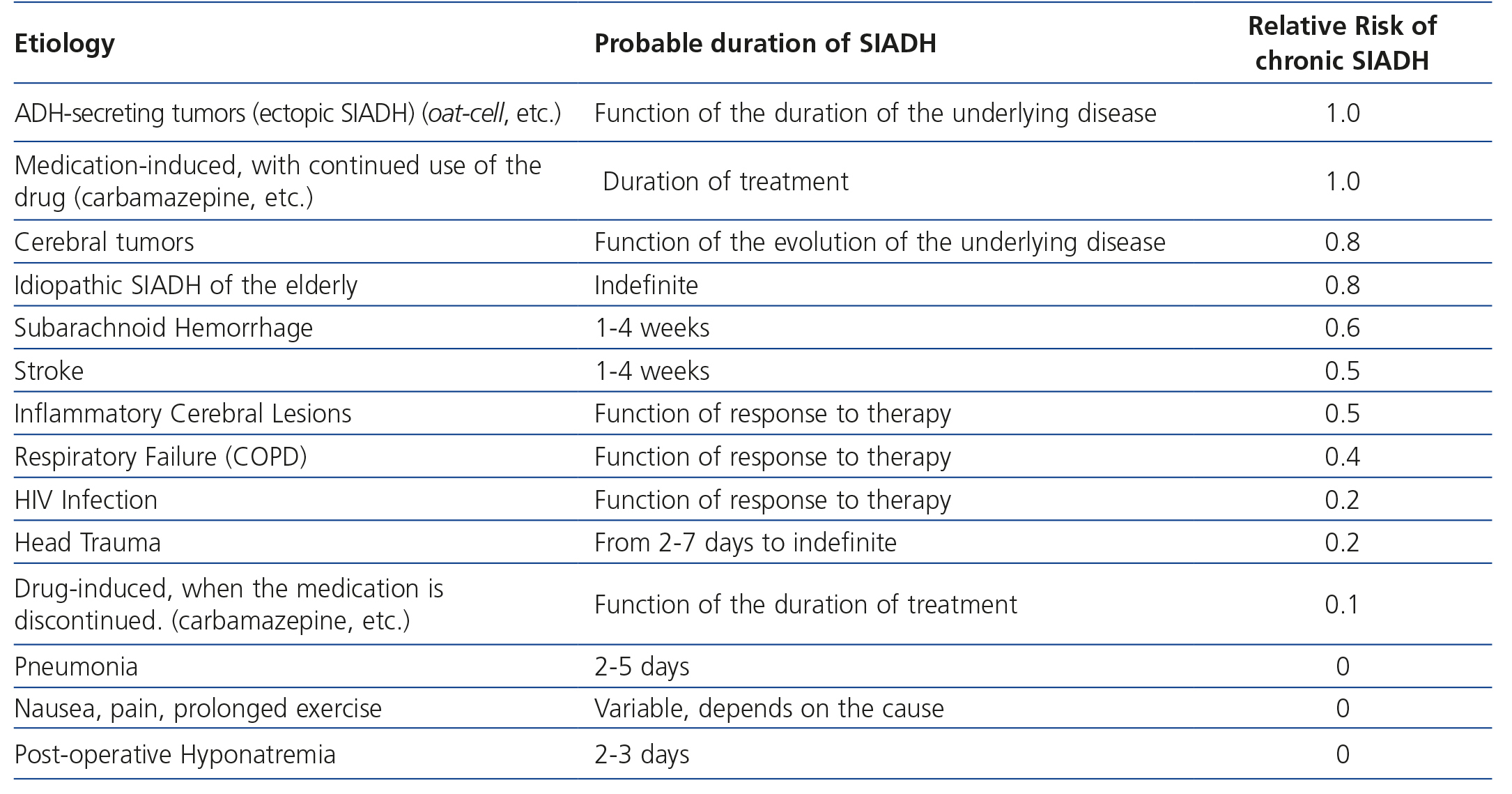 | Etiology | Probable duration of SIADH | Relative Risk of chronic SIADH |
|---|---|---|
| ADH-secreting tumors (ectopic SIADH) (oat-cell, etc.) | Function of the duration of the underlying disease | 1.0 |
| Medication-induced, with continued use of the drug (carbamazepine, etc.) | Duration of treatment | 1.0 |
| Cerebral tumors | Function of the evolution of the underlying disease | 0.8 |
| Idiopathic SIADH of the elderly | Indefinite | 0.8 |
| Subarachnoid Hemorrhage | 1-4 weeks | 0.6 |
| Stroke | 1-4 weeks | 0.5 |
| Inflammatory Cerebral Lesions | Function of response to therapy | 0.5 |
| Respiratory Failure (COPD) | Function of response to therapy | 0.4 |
| HIV Infection | Function of response to therapy | 0.2 |
| Head Trauma | From 2-7 days to indefinite | 0.2 |
| Drug-induced, when the medication is discontinued. (carbamazepine, etc.) | Function of the duration of treatment | 0.1 |
| Pneumonia | 2-5 days | 0 |
| Nausea, pain, prolonged exercise | Variable, depends on the cause | 0 |
| Post-operative Hyponatremia | 2-3 days | 0 |